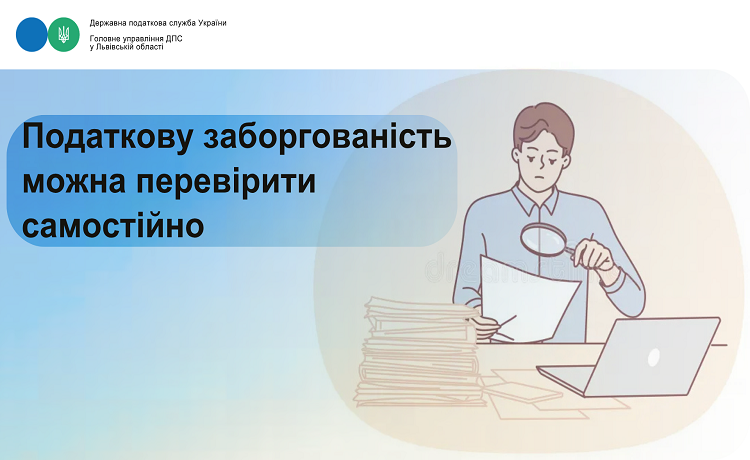 Державна податкова служба України

Головне управління ДПС у Львівській області

Податкову заборгованість можна перевірити самостійно

dreamstime